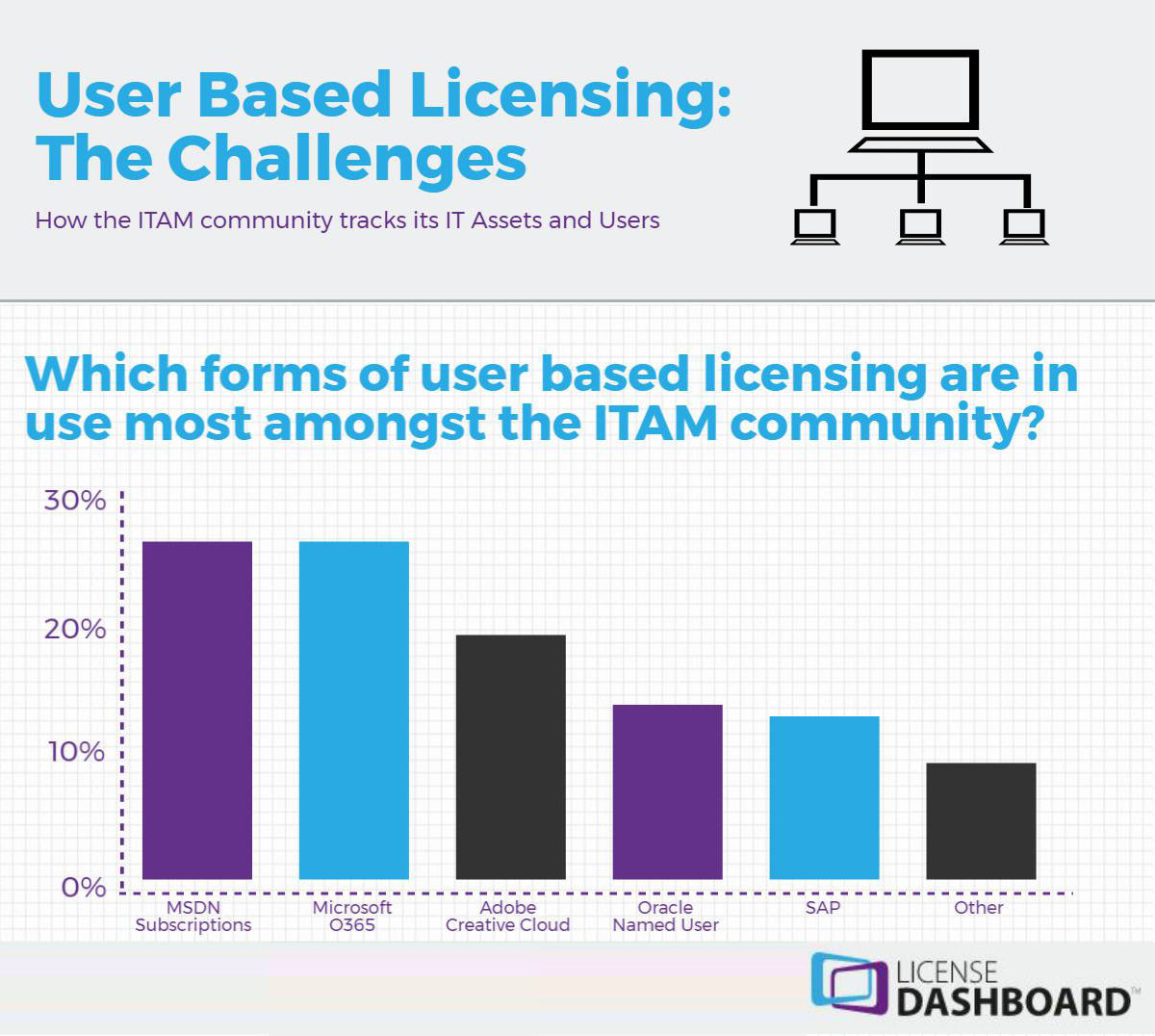 User Based Licensing:
The Challenges

How the ITAM community tracks its IT Assets and Users

Which forms of user based licensing are in use most amongst the ITAM community?

30%
20%
10%
0%

MSDN Subscriptions
Microsoft O365
Adobe Creative Cloud
Oracle Named User
SAP
Other

LICENSE
DASHBOARD™